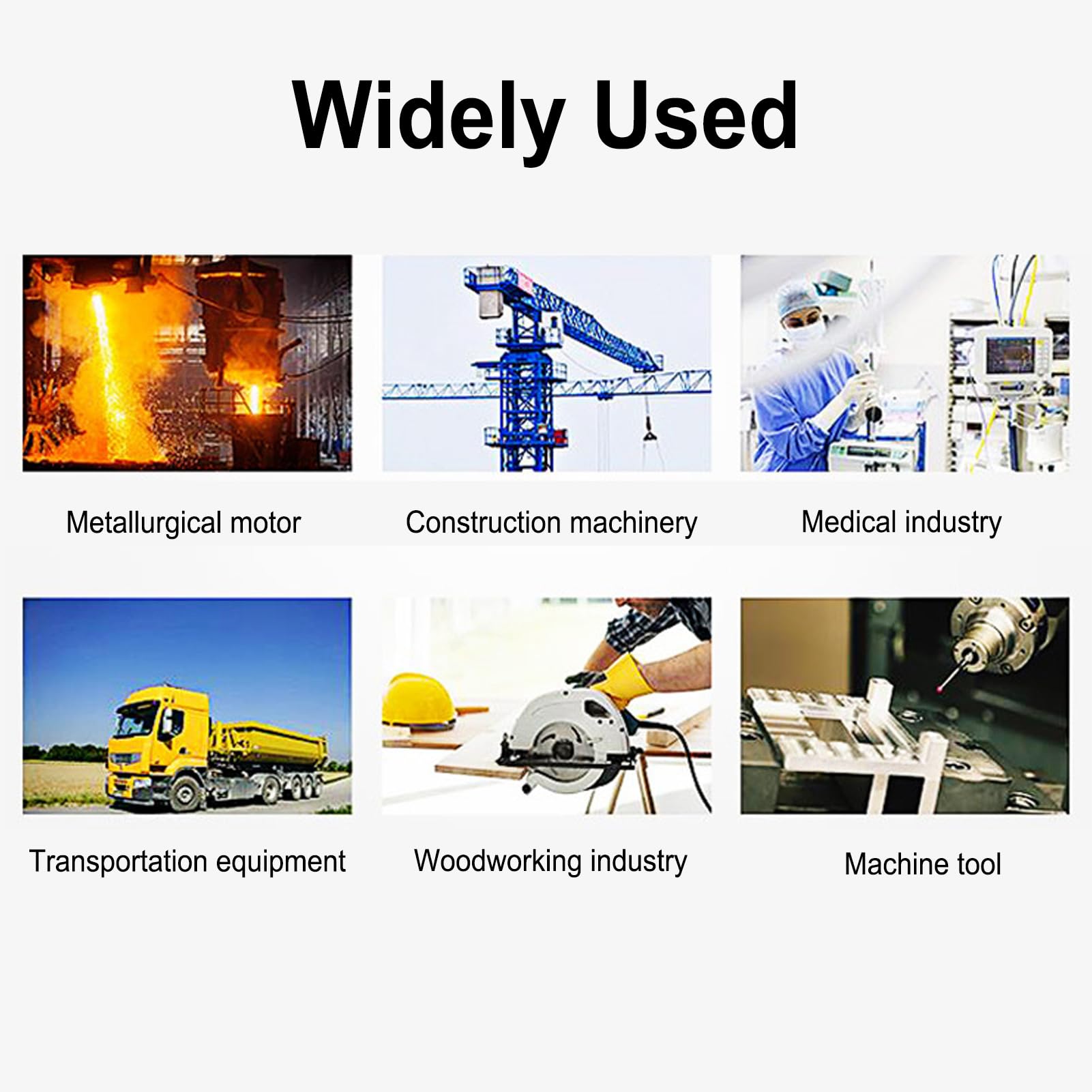 Widely Used

Metallurgical motor

Construction machinery

Medical industry

Transportation equipment

Woodworking industry

Machine tool